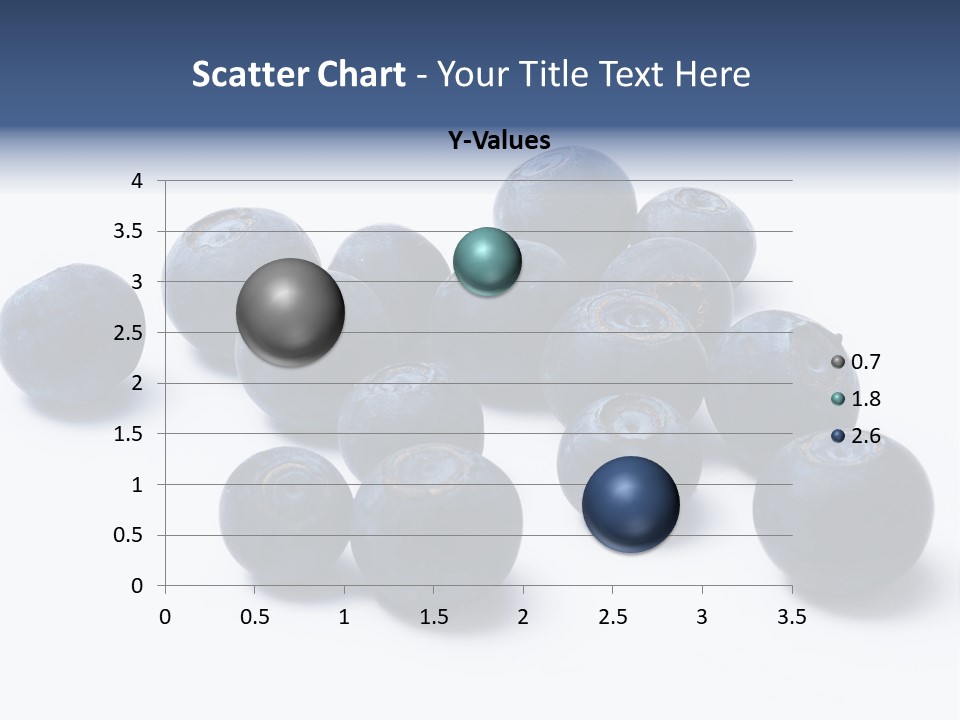 Scatter Chart - Your Title Text Here

Y-Values

4
3.5
3
2.5
2
1.5
1
0.5
0

0 0.5 1 1.5 2 2.5 3 3.5

0.7
1.8
2.6